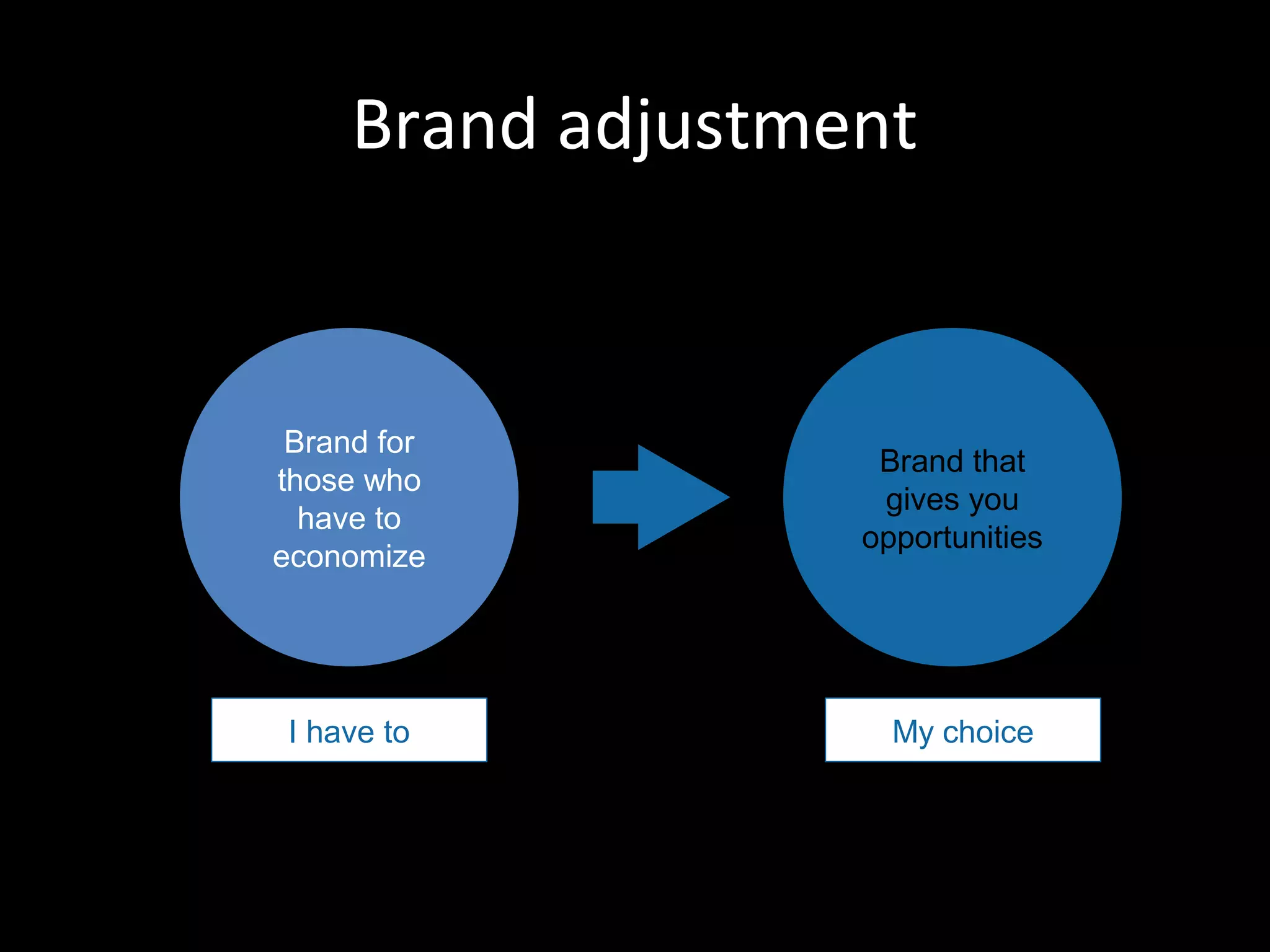 Brand adjustment

Brand for those who have to economize

Brand that gives you opportunities

I have to

My choice